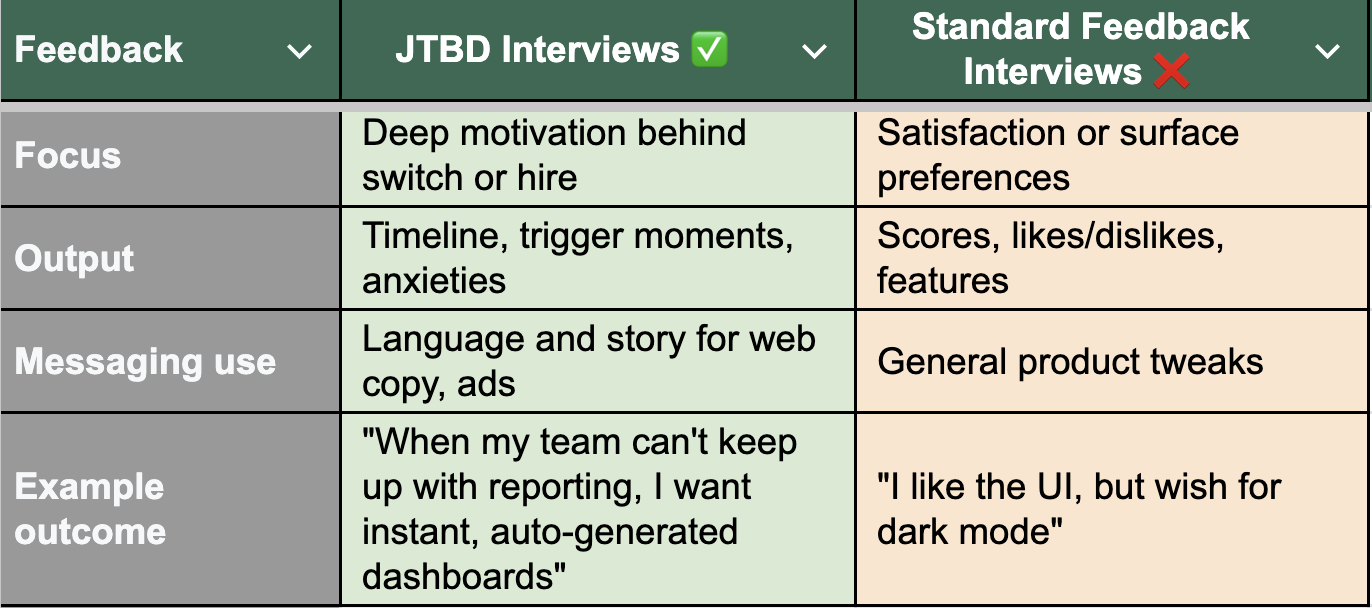 | Feedback | JTBD Interviews ✅ | Standard Feedback Interviews ❌ |
|---|---|---|
| Focus | Deep motivation behind switch or hire | Satisfaction or surface preferences |
| Output | Timeline, trigger moments, anxieties | Scores, likes/dislikes, features |
| Messaging use | Language and story for web copy, ads | General product tweaks |
| Example outcome | "When my team can't keep up with reporting, I want instant, auto-generated dashboards" | "I like the UI, but wish for dark mode" |